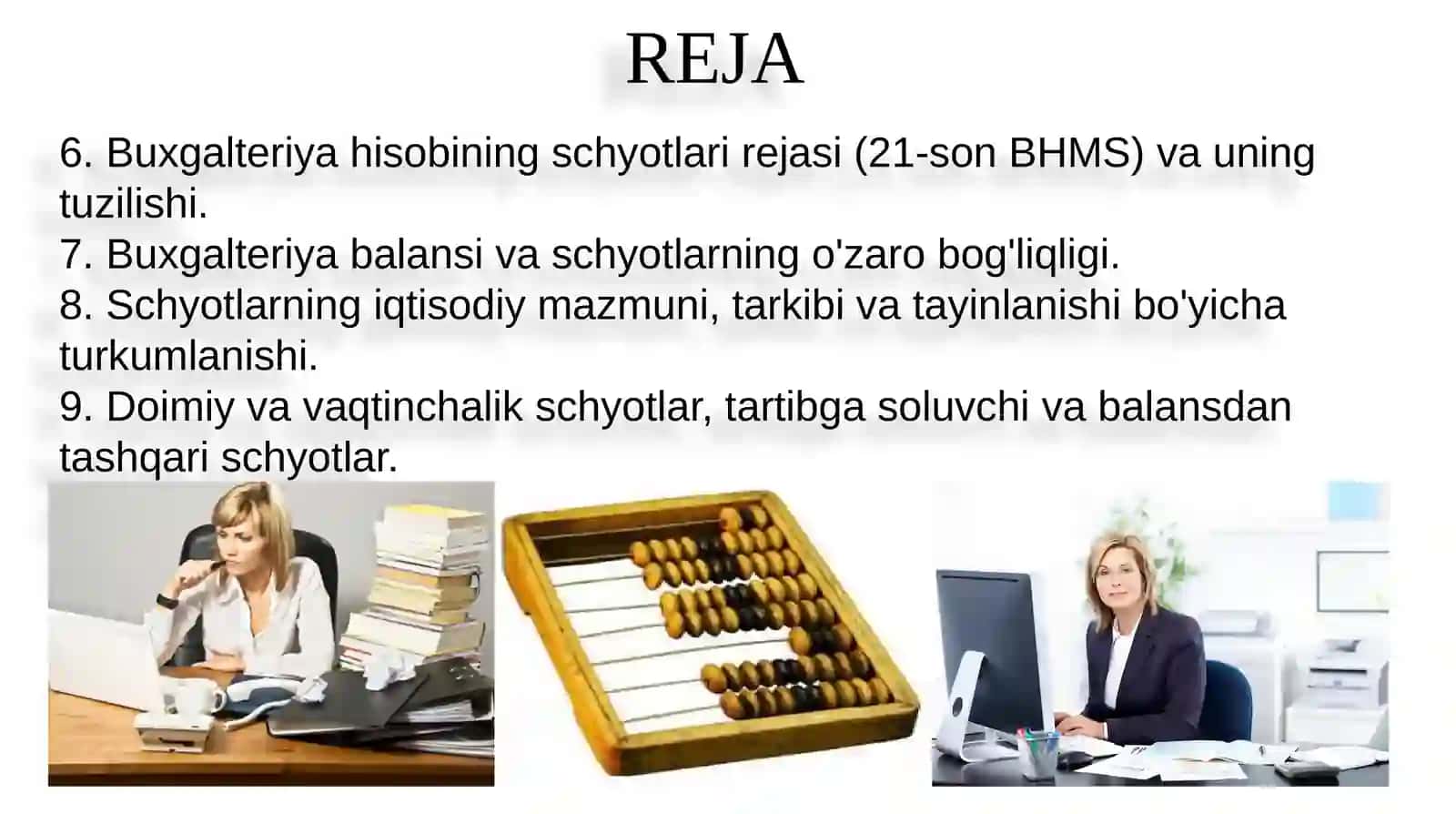 REJA

6. Buxgalteriya hisobining schyotlari rejasi (21-son BHMS) va uning tuzilishi.
7. Buxgalteriya balansi va schyotlarning o'zaro bog'liqligi.
8. Schyotlarning iqtisodiy mazmuni, tarkibi va tayinlanishi bo'yicha turkumlanishi.
9. Doimiy va vaqtinchalik schyotlar, tartibga soluvchi va balansdan tashqari schyotlar.